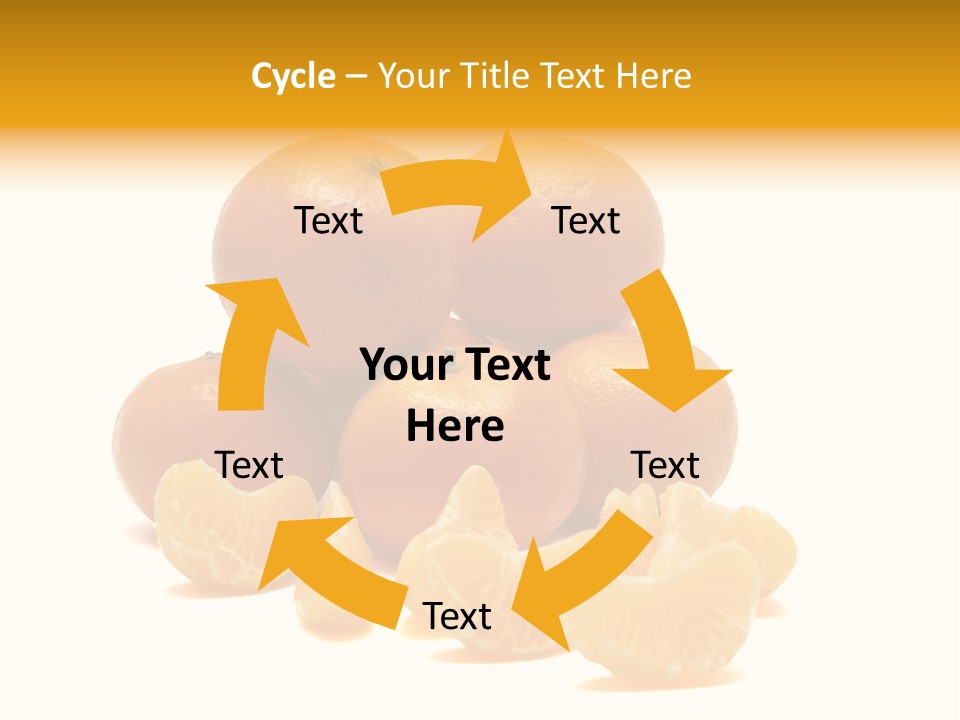 Cycle – Your Title Text Here

Text

Text

Your Text Here

Text

Text

Text